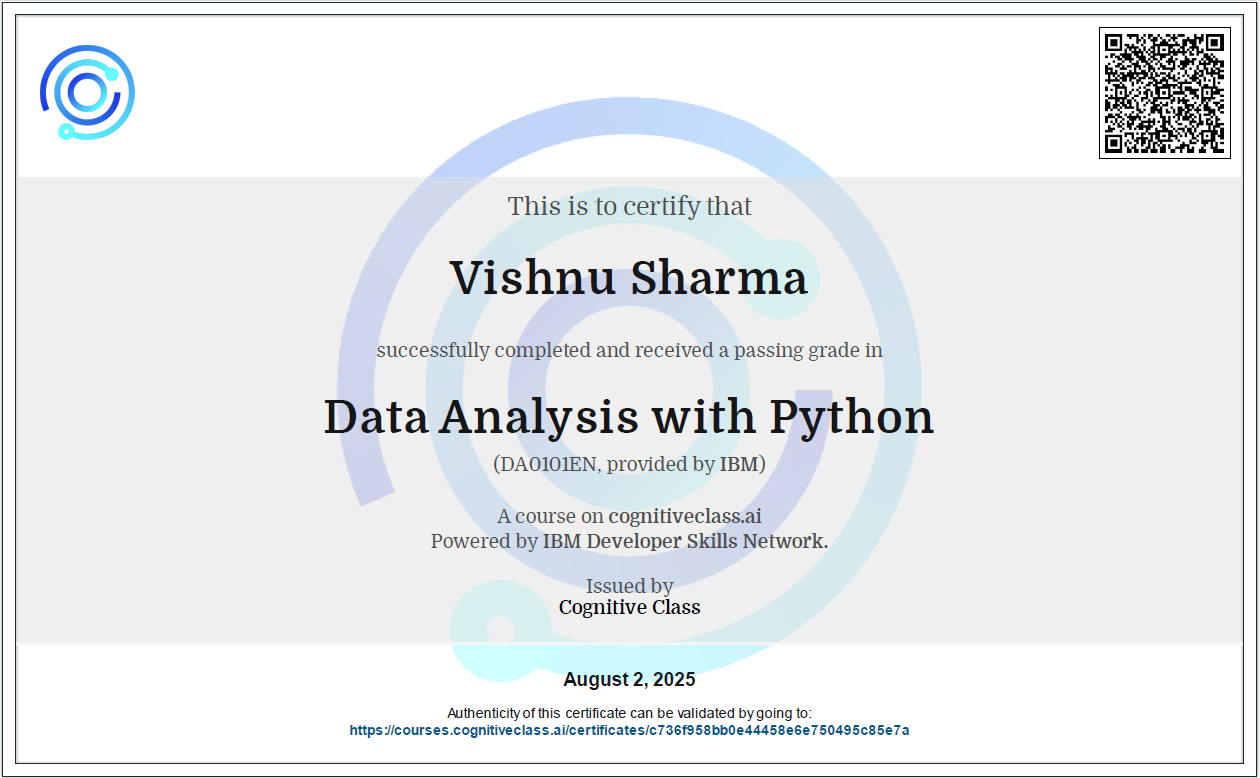 This is to certify that

Vishnu Sharma

successfully completed and received a passing grade in

Data Analysis with Python

(DA0101EN, provided by IBM)

A course on cognitiveclass.ai
Powered by IBM Developer Skills Network.

Issued by
Cognitive Class

August 2, 2025

Authenticity of this certificate can be validated by going to:
https://courses.cognitiveclass.ai/certificates/c736f958bb0e44458e6e750495c85e7a